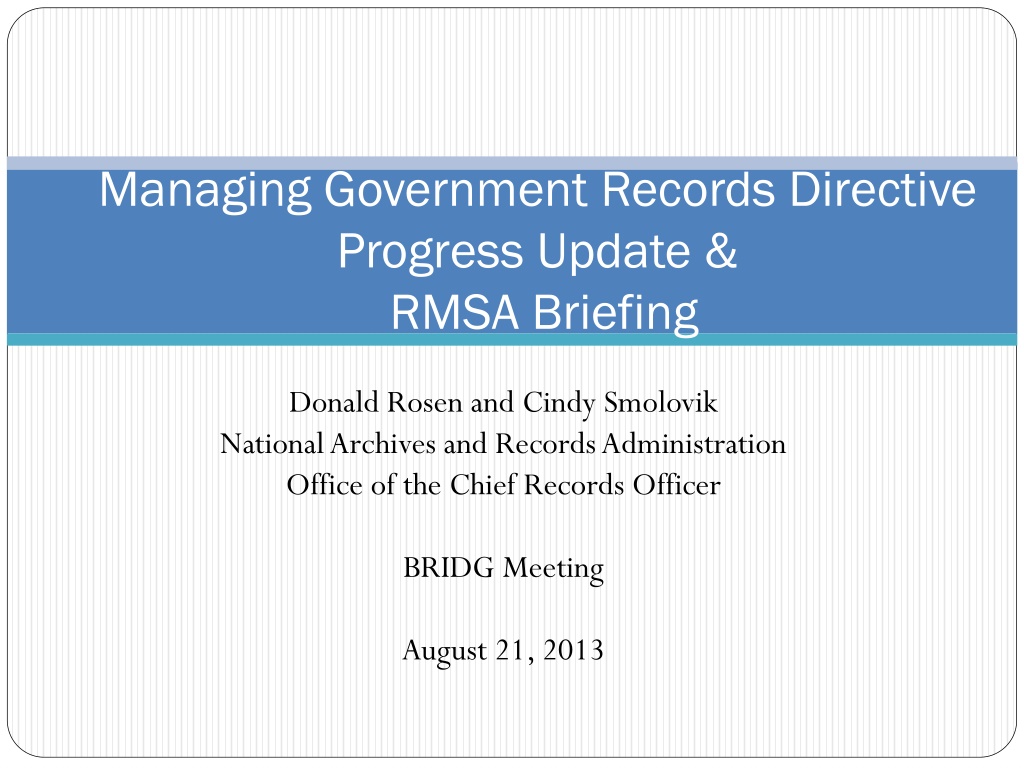 Managing Government Records Directive
Progress Update &
RMSA Briefing

Donald Rosen and Cindy Smolovik
National Archives and Records Administration
Office of the Chief Records Officer

BRIDG Meeting

August 21, 2013